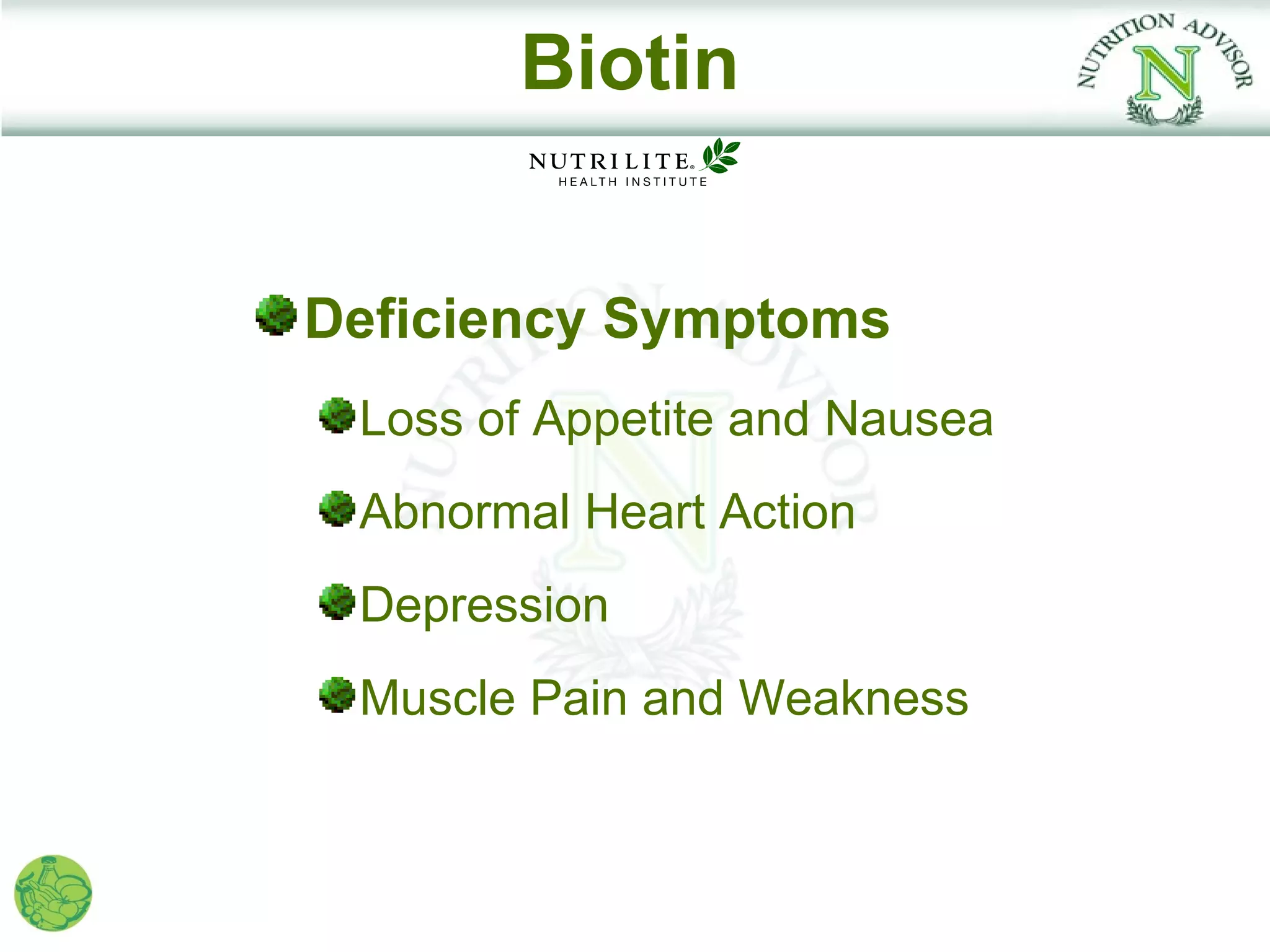 Biotin

NUTRITION ADVISOR
N

NUTRILITE®
HEALTH INSTITUTE

Deficiency Symptoms

Loss of Appetite and Nausea

Abnormal Heart Action

Depression

Muscle Pain and Weakness